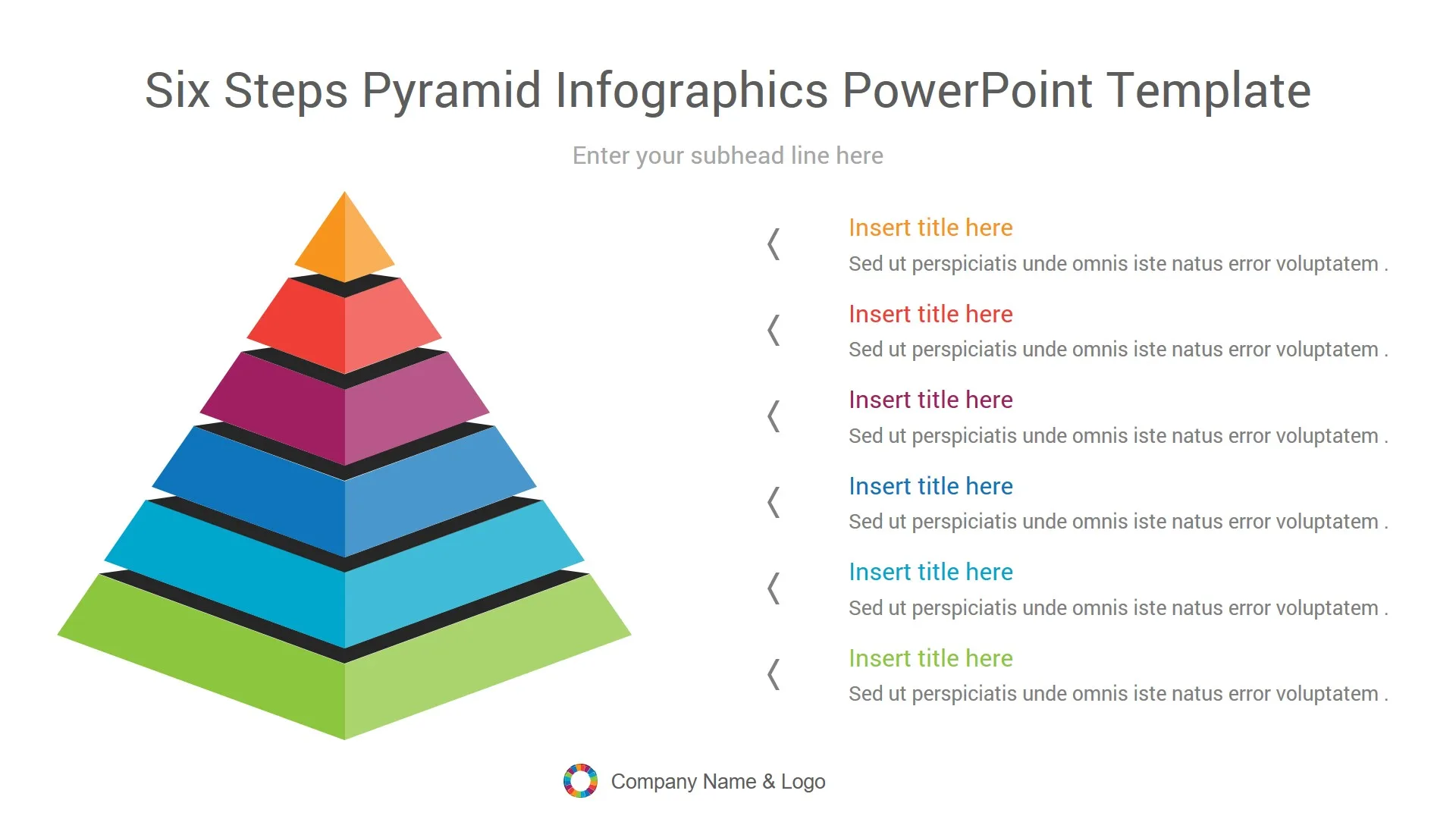 Six Steps Pyramid Infographics PowerPoint Template

Enter your subhead line here

Insert title here
Sed ut perspiciatis unde omnis iste natus error voluptatem .

Insert title here
Sed ut perspiciatis unde omnis iste natus error voluptatem .

Insert title here
Sed ut perspiciatis unde omnis iste natus error voluptatem .

Insert title here
Sed ut perspiciatis unde omnis iste natus error voluptatem .

Insert title here
Sed ut perspiciatis unde omnis iste natus error voluptatem .

Insert title here
Sed ut perspiciatis unde omnis iste natus error voluptatem .

Company Name & Logo